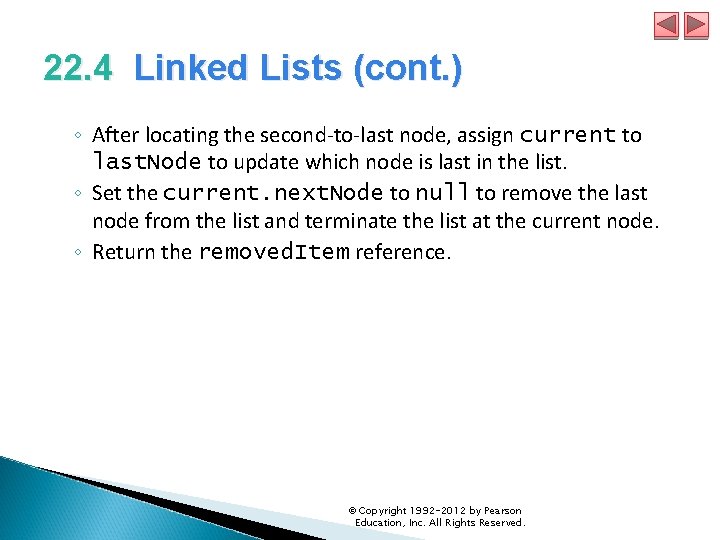 22.4 Linked Lists (cont.)

◦ After locating the second-to-last node, assign current to lastNode to update which node is last in the list.
◦ Set the current.nextNode to null to remove the last node from the list and terminate the list at the current node.
◦ Return the removedItem reference.

© Copyright 1992-2012 by Pearson Education, Inc. All Rights Reserved.